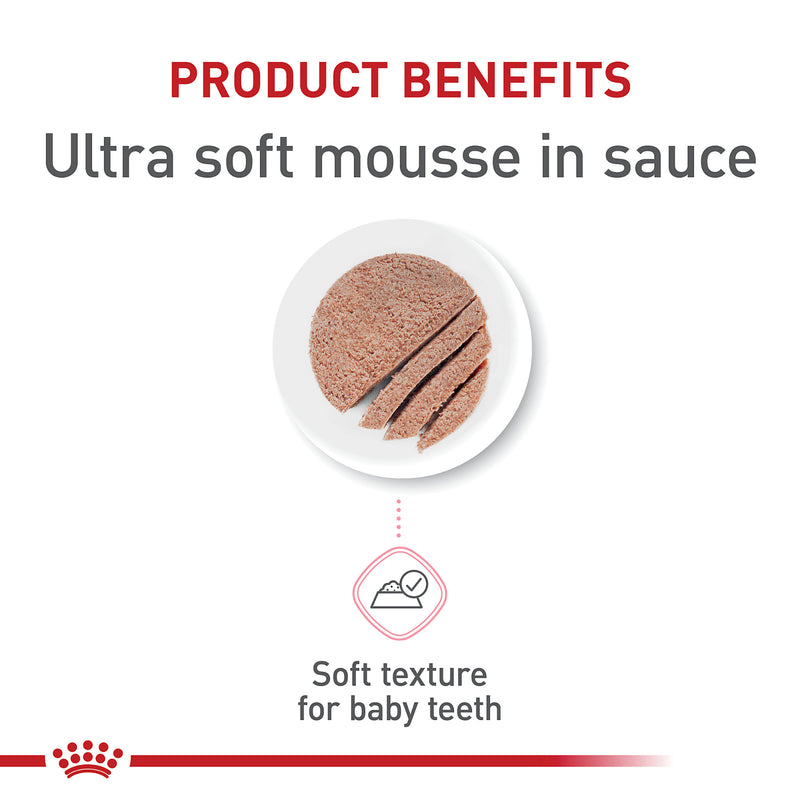 PRODUCT BENEFITS
Ultra soft mousse in sauce

Soft texture
for baby teeth